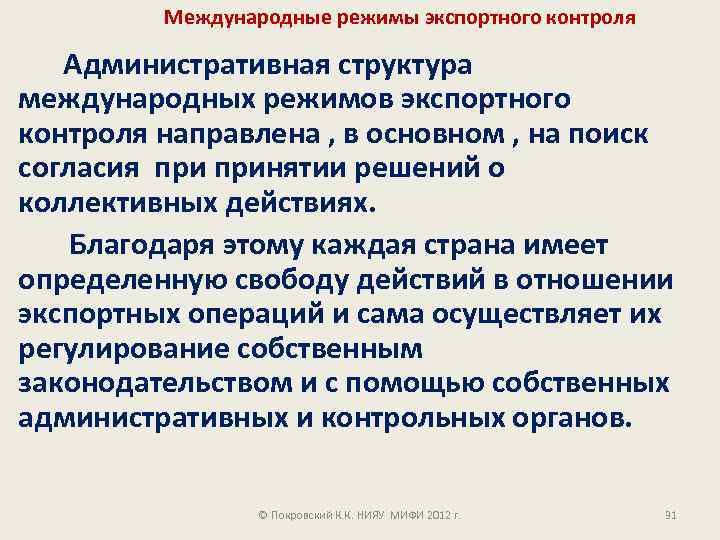 Международные режимы экспортного контроля

Административная структура международных режимов экспортного контроля направлена , в основном , на поиск согласия при принятии решений о коллективных действиях.

Благодаря этому каждая страна имеет определенную свободу действий в отношении экспортных операций и сама осуществляет их регулирование собственным законодательством и с помощью собственных административных и контрольных органов.

© Покровский К.К. НИЯУ МИФИ 2012 г.

91